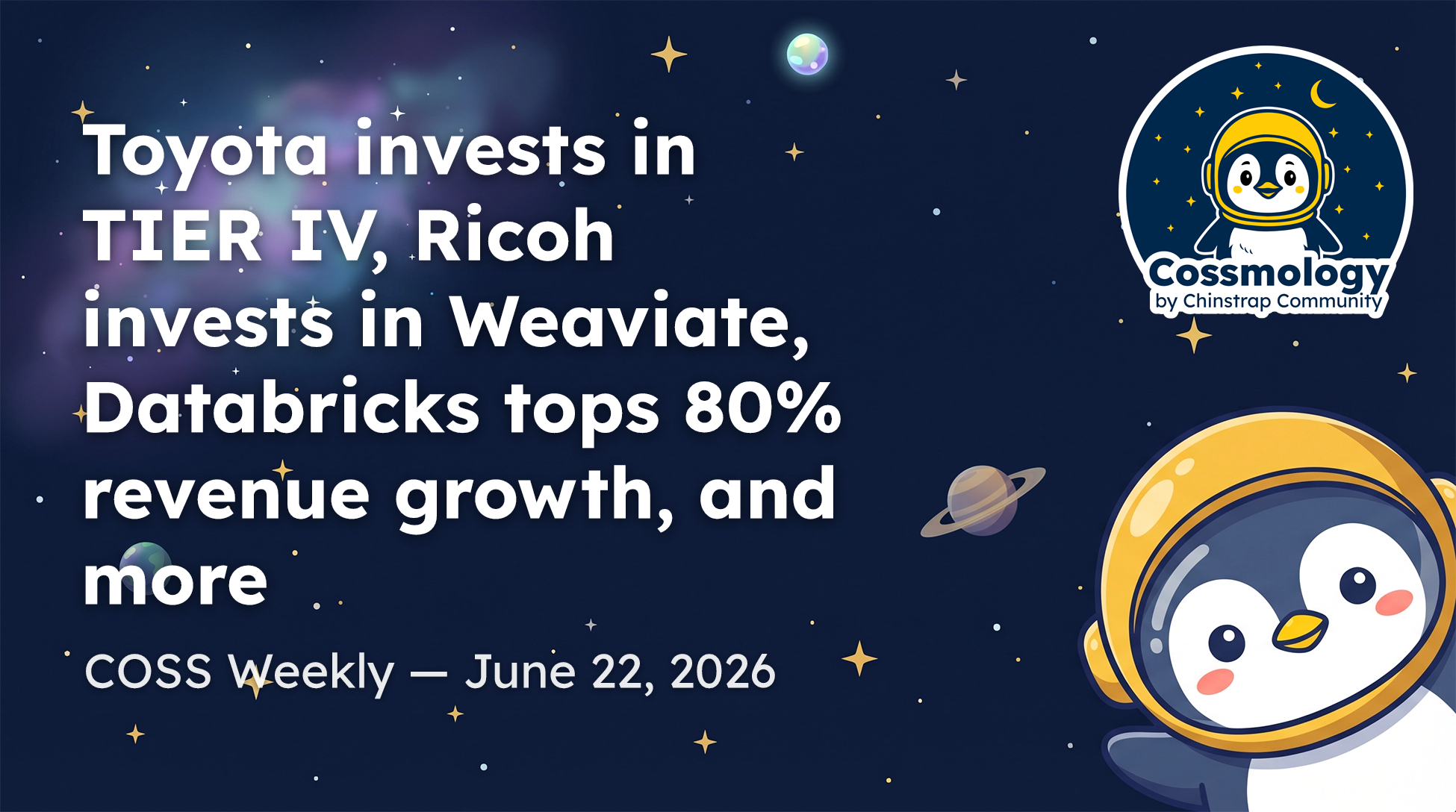 Toyota invests in TIER IV, Ricoh invests in Weaviate, Databricks tops 80% revenue growth, and more

COSS Weekly — June 22, 2026

Cossmology
by Chinstrap Community